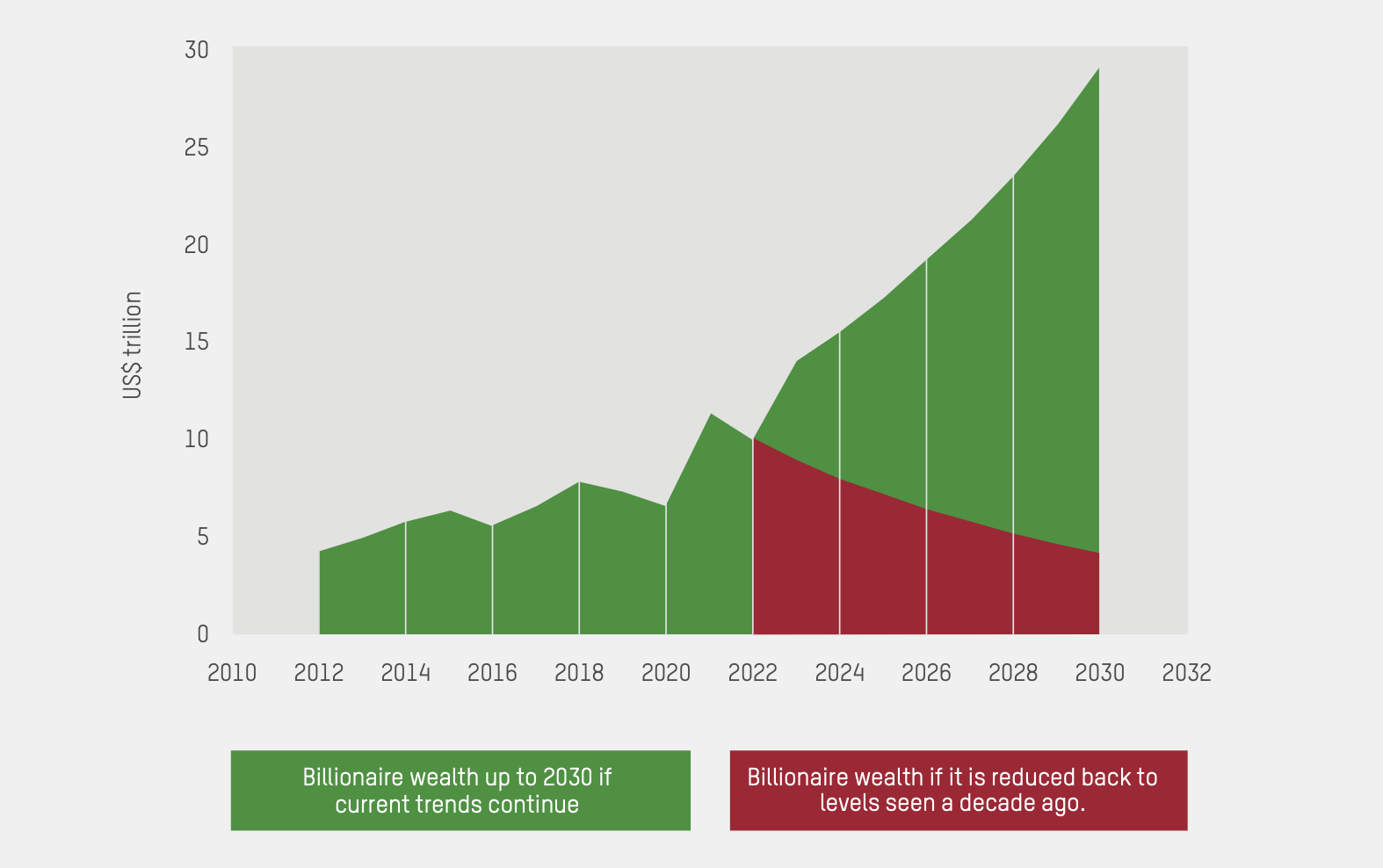 30
25
20
15
10
5
0

US$ trillion

2010 2012 2014 2016 2018 2020 2022 2024 2026 2028 2030 2032

Billionaire wealth up to 2030 if current trends continue

Billionaire wealth if it is reduced back to levels seen a decade ago.